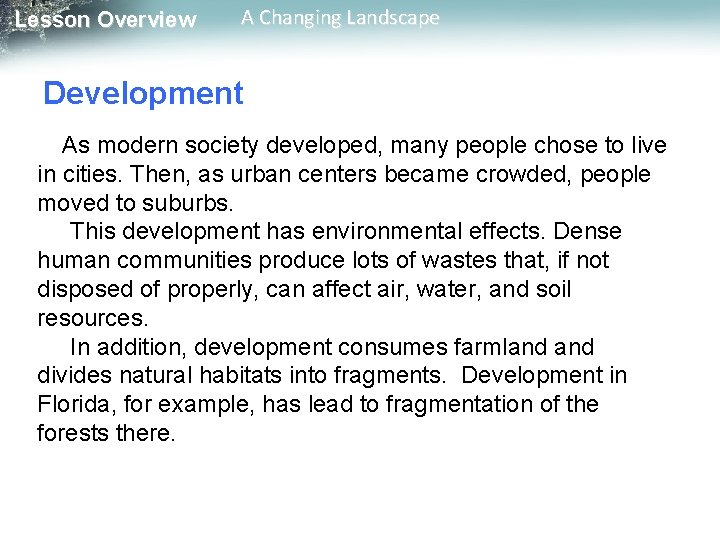 Lesson Overview A Changing Landscape

Development

As modern society developed, many people chose to live in cities. Then, as urban centers became crowded, people moved to suburbs.

This development has environmental effects. Dense human communities produce lots of wastes that, if not disposed of properly, can affect air, water, and soil resources.

In addition, development consumes farmland and divides natural habitats into fragments. Development in Florida, for example, has lead to fragmentation of the forests there.